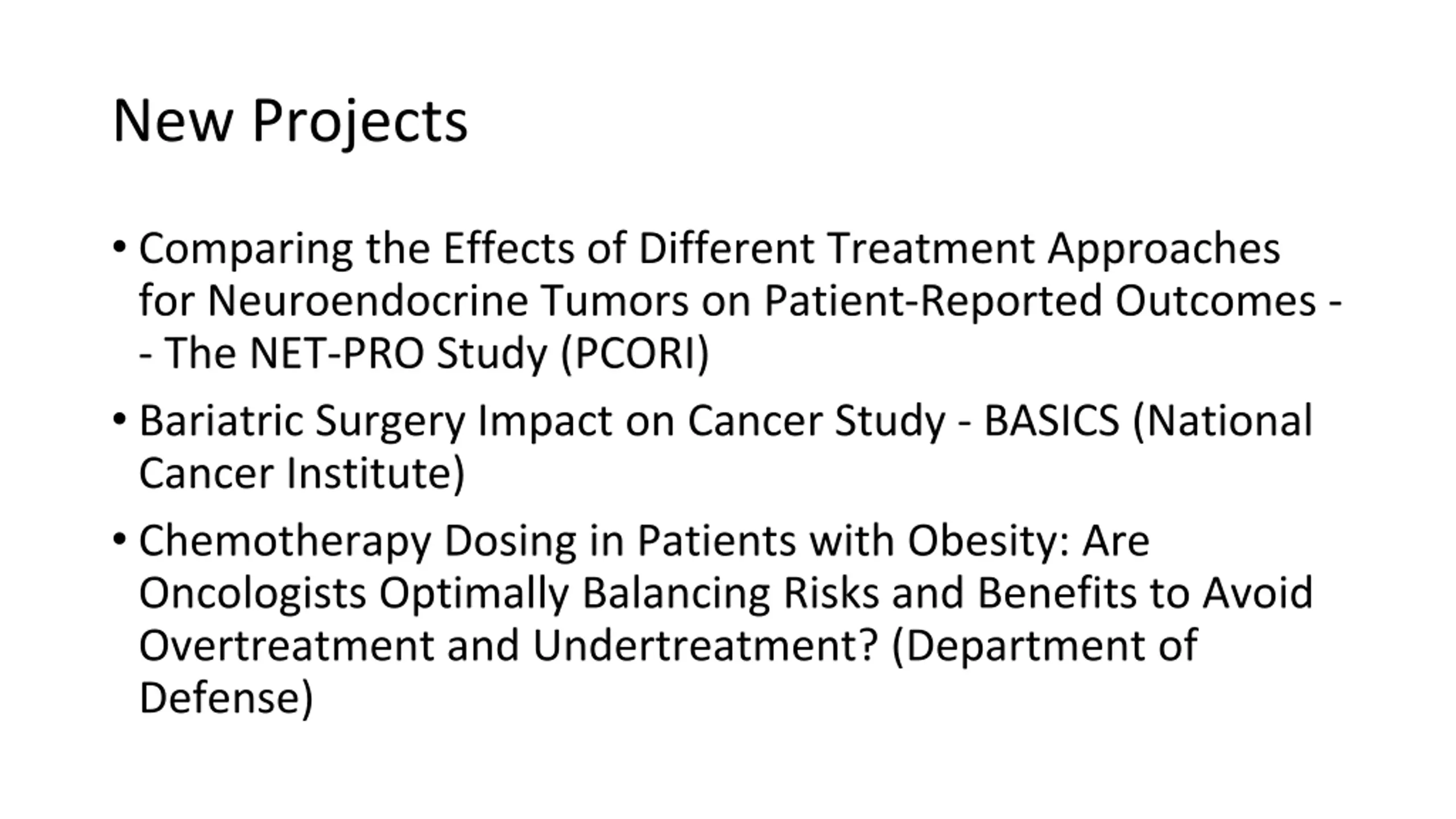 New Projects

• Comparing the Effects of Different Treatment Approaches for Neuroendocrine Tumors on Patient-Reported Outcomes -- The NET-PRO Study (PCORI)

• Bariatric Surgery Impact on Cancer Study - BASICS (National Cancer Institute)

• Chemotherapy Dosing in Patients with Obesity: Are Oncologists Optimally Balancing Risks and Benefits to Avoid Overtreatment and Undertreatment? (Department of Defense)